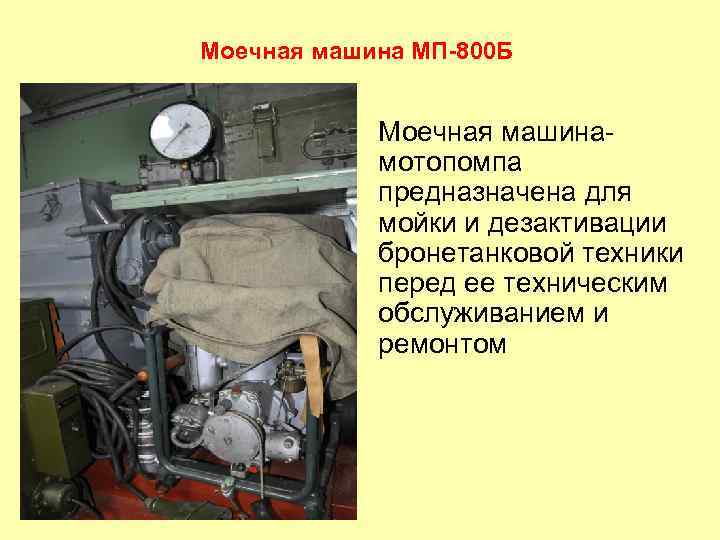 Моечная машина МП-800Б

Моечная машина-мотопомпа предназначена для мойки и дезактивации бронетанковой техники перед ее техническим обслуживанием и ремонтом